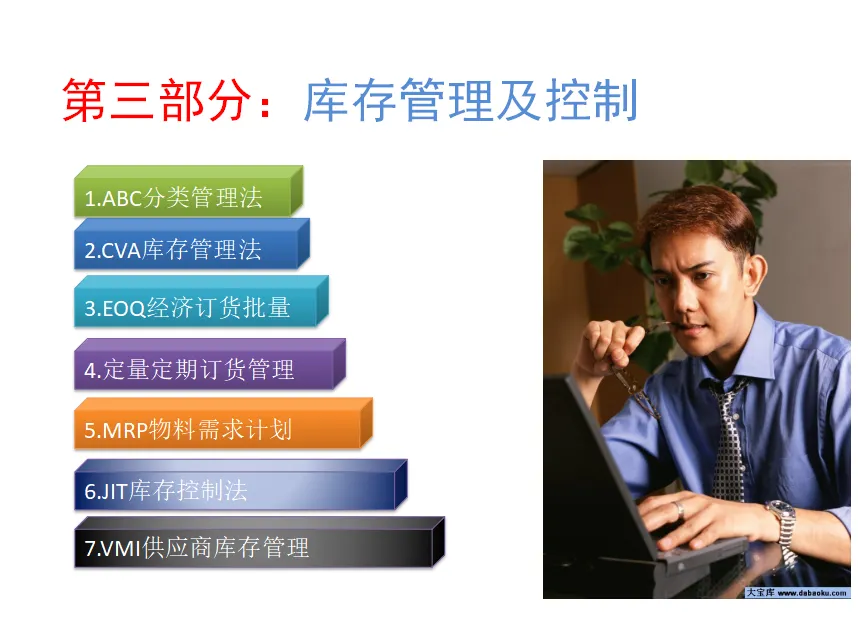 第三部分：库存管理及控制

1.ABC分类管理法

2.CVA库存管理法

3.EOQ经济订货批量

4.定量定期订货管理

5.MRP物料需求计划

6.JIT库存控制法

7.VMI供应商库存管理

大宝库 www.dabaoku.com